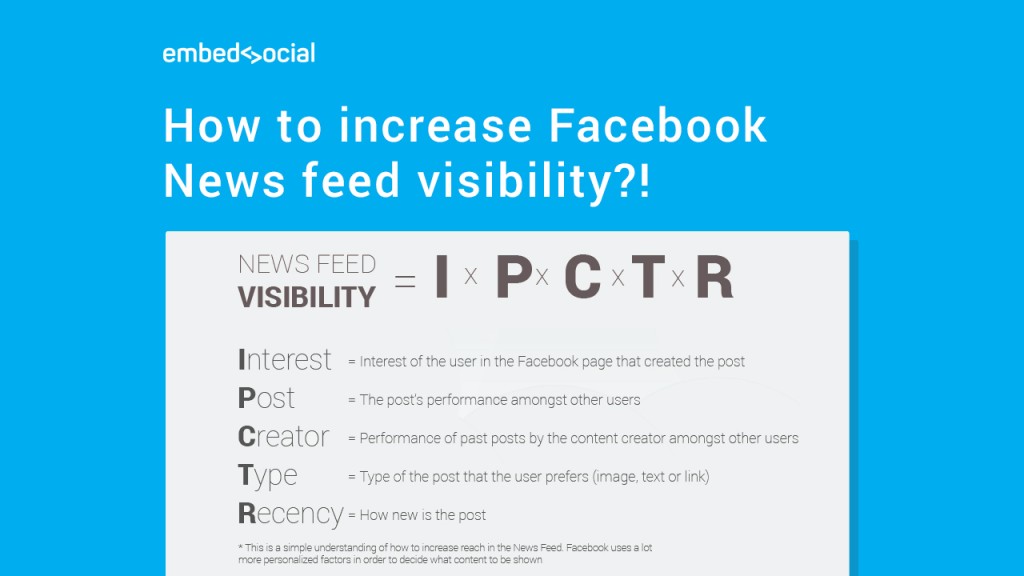 embed<>ocial

How to increase Facebook News feed visibility?!

NEWS FEED VISIBILITY = I x P x C x T x R

Interest = Interest of the user in the Facebook page that created the post
Post = The post's performance amongst other users
Creator = Performance of past posts by the content creator amongst other users
Type = Type of the post that the user prefers (image, text or link)
Recency = How new is the post

* This is a simple understanding of how to increase reach in the News Feed. Facebook uses a lot more personalized factors in order to decide what content to be shown